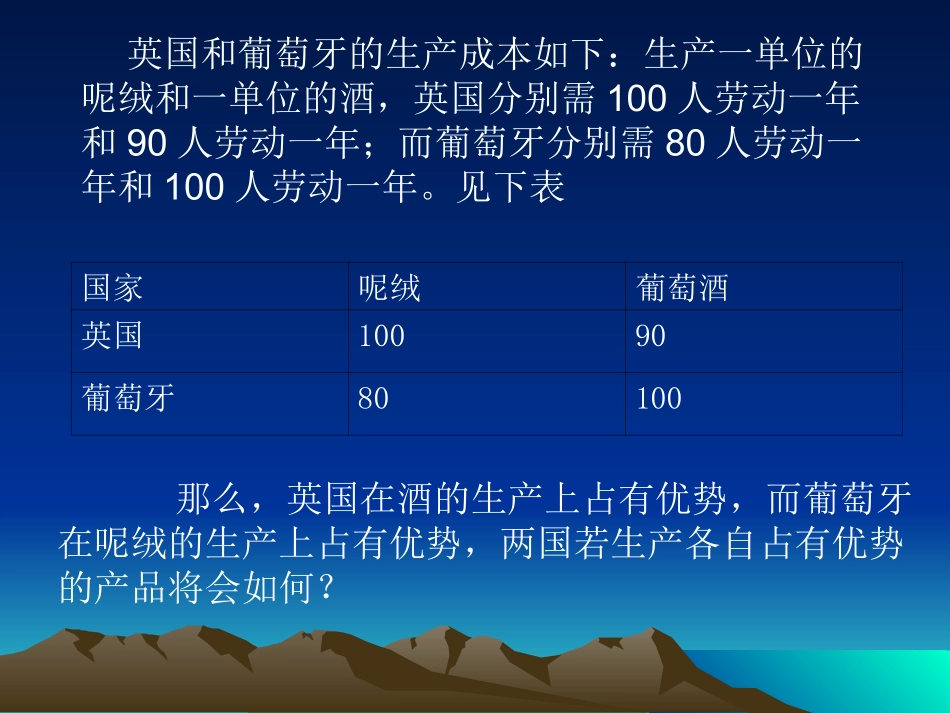 英国和葡萄牙的生产成本如下：生产一单位的呢绒和一单位的酒，英国分别需 100 人劳动一年和 90 人劳动一年；而葡萄牙分别需 80 人劳动一年和 100 人劳动一年。见下表

| 国家 | 呢绒 | 葡萄酒 |
|---|---|---|
| 英国 | 100 | 90 |
| 葡萄牙 | 80 | 100 |

那么，英国在酒的生产上占有优势，而葡萄牙在呢绒的生产上占有优势，两国若生产各自占有优势的产品将会如何？